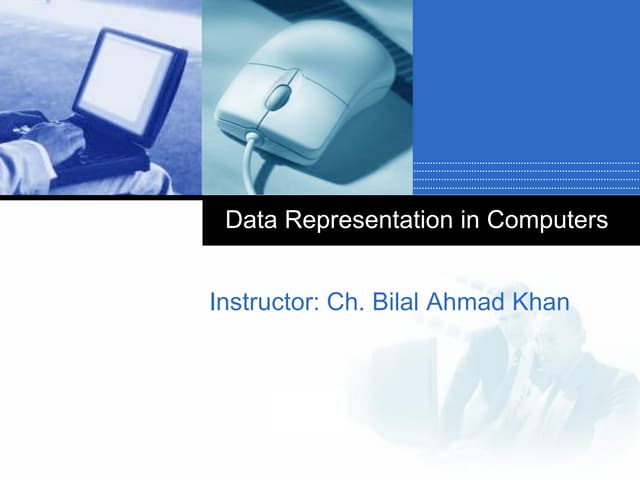 Data Representation in Computers

Instructor: Ch. Bilal Ahmad Khan